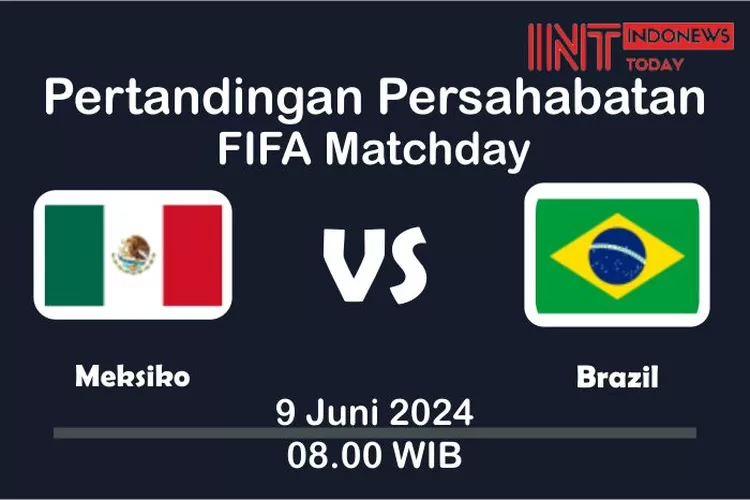 INT INDONEWS TODAY

Pertandingan Persahabatan
FIFA Matchday

VS

Meksiko

Brazil

9 Juni 2024
08.00 WIB